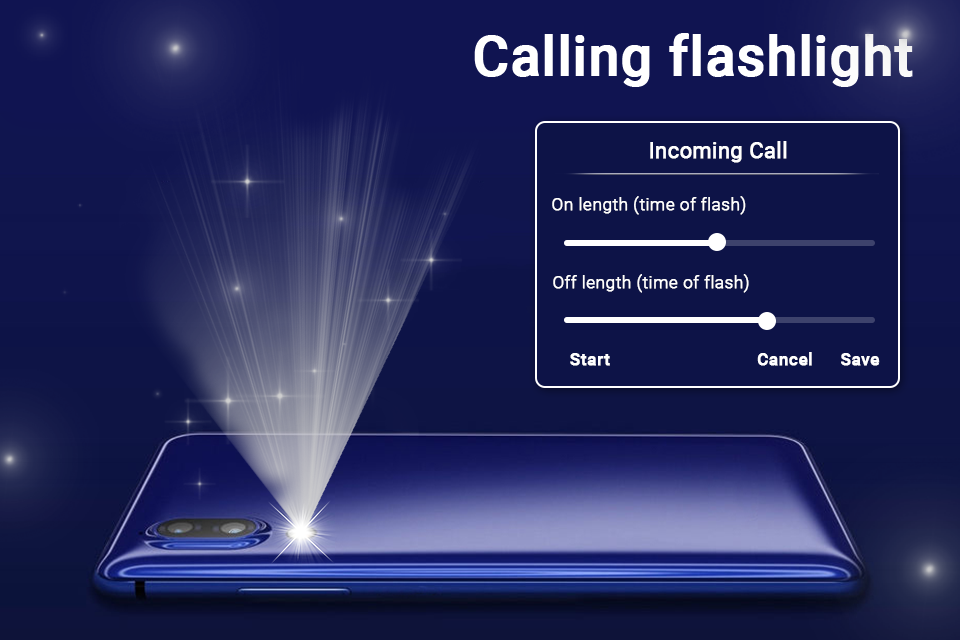 Calling flashlight

Incoming Call

On length (time of flash)

Off length (time of flash)

Start

Cancel

Save